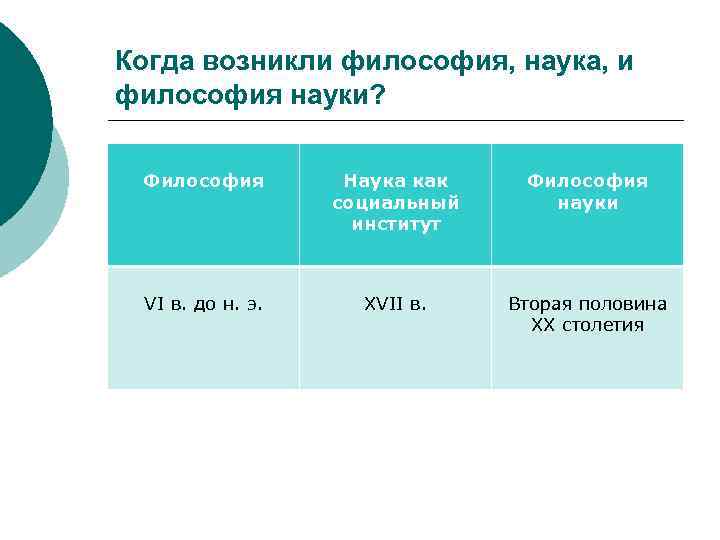 Когда возникли философия, наука, и философия науки?

| Философия | Наука как социальный институт | Философия науки |
|---|---|---|
| VI в. до н. э. | XVII в. | Вторая половина XX столетия |